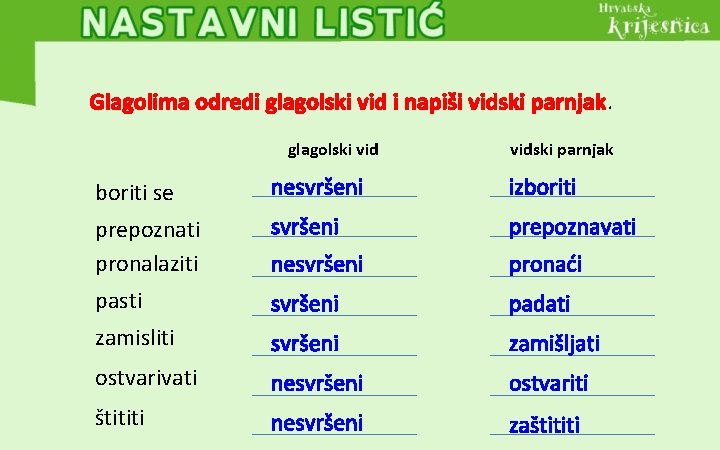 NASTAVNI LISTIĆ

Hrvatska krijesnica

Glagolima odredi glagolski vid i napiši vidski parnjak.

| | glagolski vid | vidski parnjak |
|---|---|---|
| boriti se | nesvršeni | izboriti |
| prepoznati | svršeni | prepoznavati |
| pronalaziti | nesvršeni | pronaći |
| pasti | svršeni | padati |
| zamisliti | svršeni | zamišljati |
| ostvarivati | nesvršeni | ostvariti |
| štititi | nesvršeni | zaštititi |